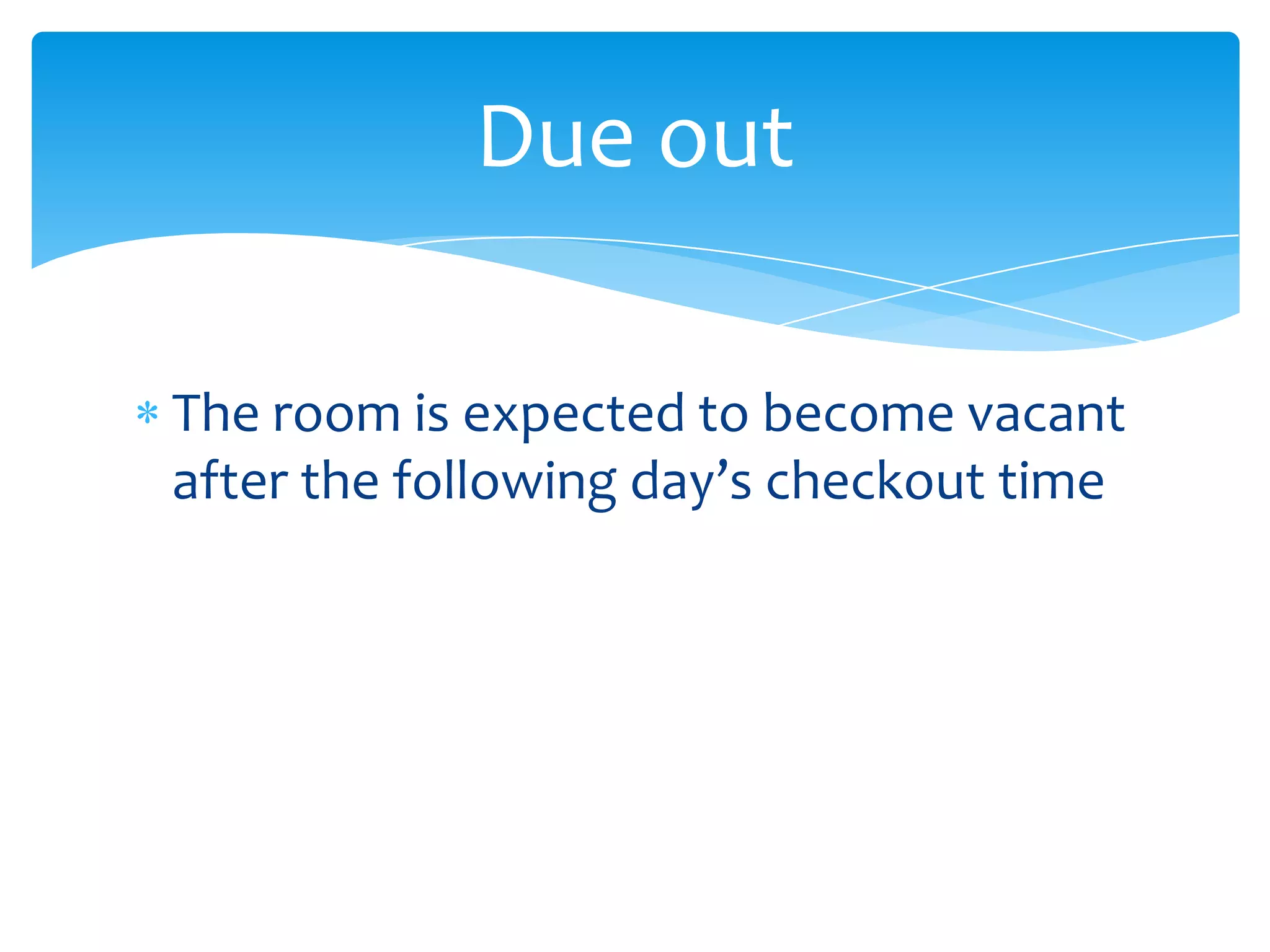 Due out

* The room is expected to become vacant after the following day’s checkout time